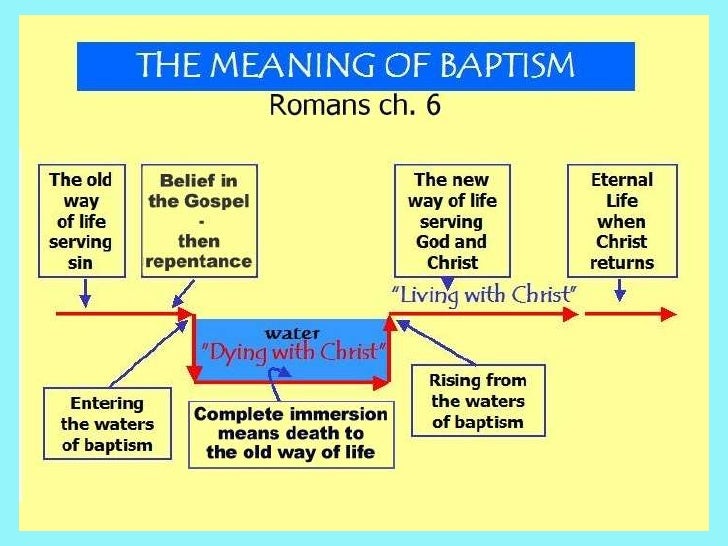 THE MEANING OF BAPTISM
Romans ch. 6

The old way of life serving sin

Belief in the Gospel - then repentance

The new way of life serving God and Christ

Eternal Life when Christ returns

"Living with Christ"

water
"Dying with Christ"

Entering the waters of baptism

Complete immersion means death to the old way of life

Rising from the waters of baptism